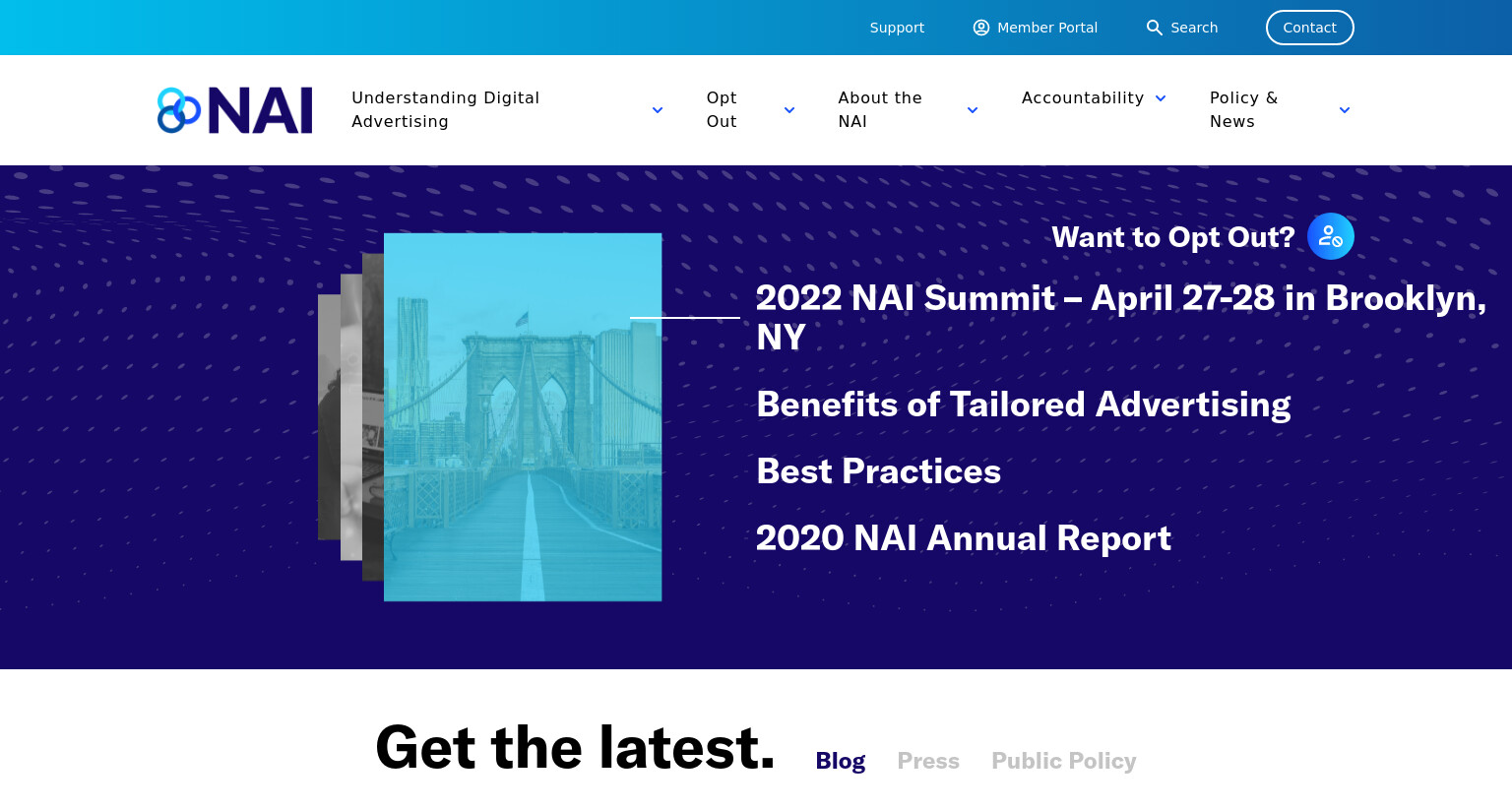 Support Member Portal Search Contact

NAI

Understanding Digital Advertising

Opt Out

About the NAI

Accountability

Policy & News

Want to Opt Out?

2022 NAI Summit – April 27-28 in Brooklyn, NY

Benefits of Tailored Advertising

Best Practices

2020 NAI Annual Report

Get the latest.

Blog Press Public Policy